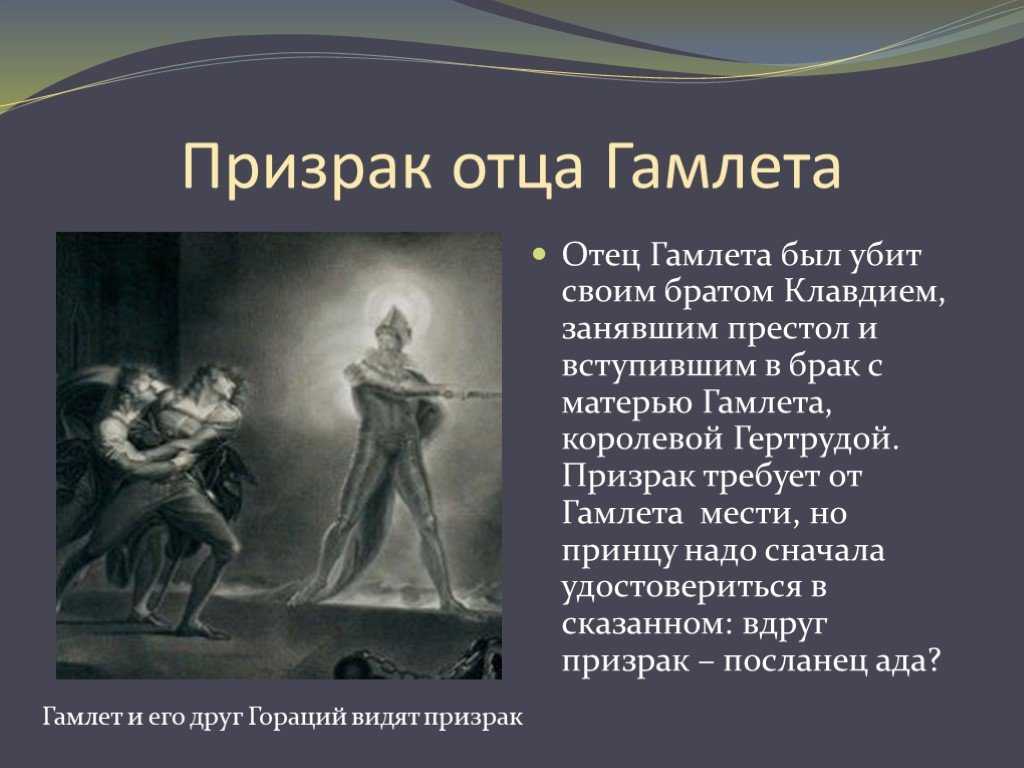 Призрак отца Гамлета

Отец Гамлета был убит своим братом Клавдием, занявшим престол и вступившим в брак с матерью Гамлета, королевой Гертрудой. Призрак требует от Гамлета мести, но принцу надо сначала удостовериться в сказанном: вдруг призрак – посланец ада?

Гамлет и его друг Гораций видят призрак